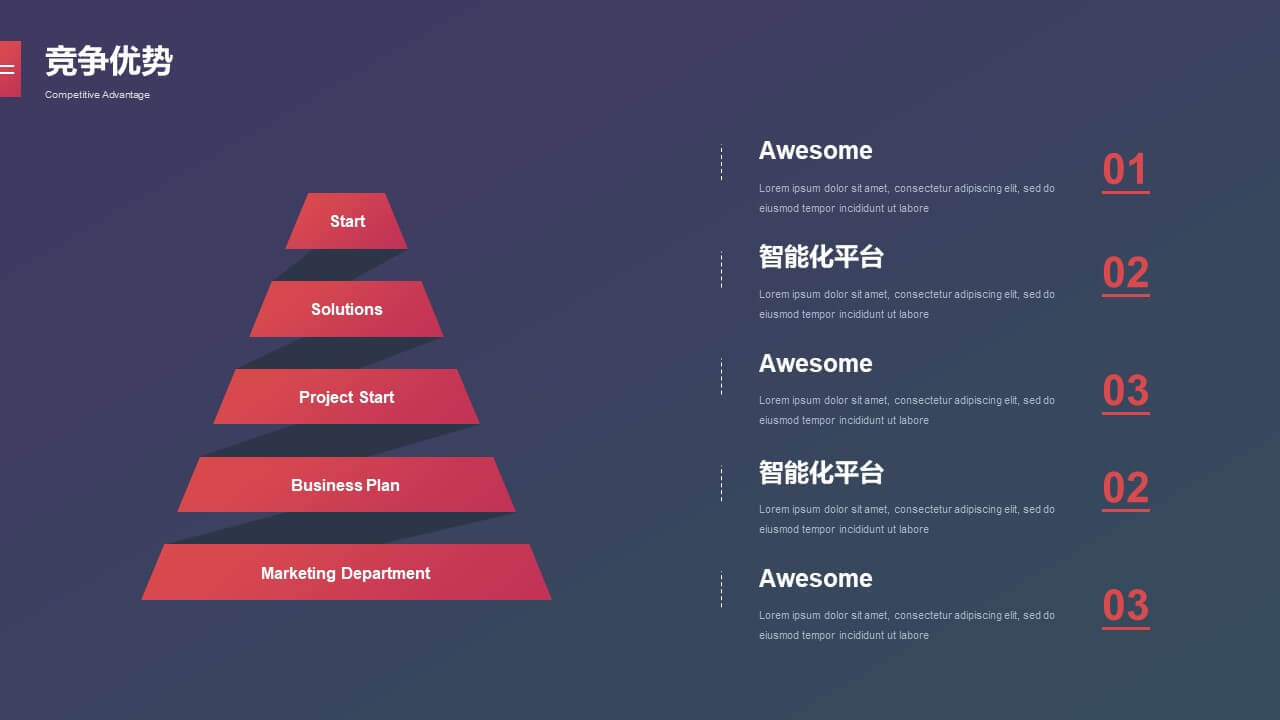 竞争优势

Competitive Advantage

Start

Solutions

Project Start

Business Plan

Marketing Department

Awesome

Lorem ipsum dolor sit amet, consectetur adipiscing elit, sed do eiusmod tempor incididunt ut labore

01

智能化平台

Lorem ipsum dolor sit amet, consectetur adipiscing elit, sed do eiusmod tempor incididunt ut labore

02

Awesome

Lorem ipsum dolor sit amet, consectetur adipiscing elit, sed do eiusmod tempor incididunt ut labore

03

智能化平台

Lorem ipsum dolor sit amet, consectetur adipiscing elit, sed do eiusmod tempor incididunt ut labore

02

Awesome

Lorem ipsum dolor sit amet, consectetur adipiscing elit, sed do eiusmod tempor incididunt ut labore

03